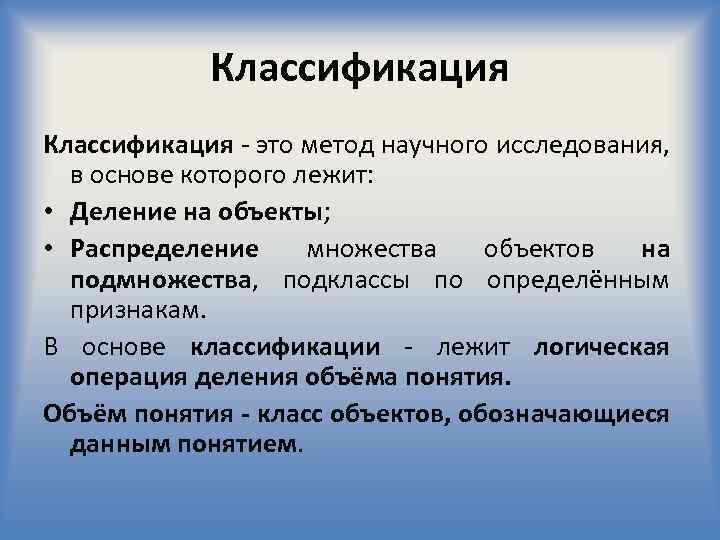 Классификация

Классификация - это метод научного исследования, в основе которого лежит:

• Деление на объекты;

• Распределение множества объектов на подмножества, подклассы по определённым признакам.

В основе классификации - лежит логическая операция деления объёма понятия.

Объём понятия - класс объектов, обозначающиеся данным понятием.